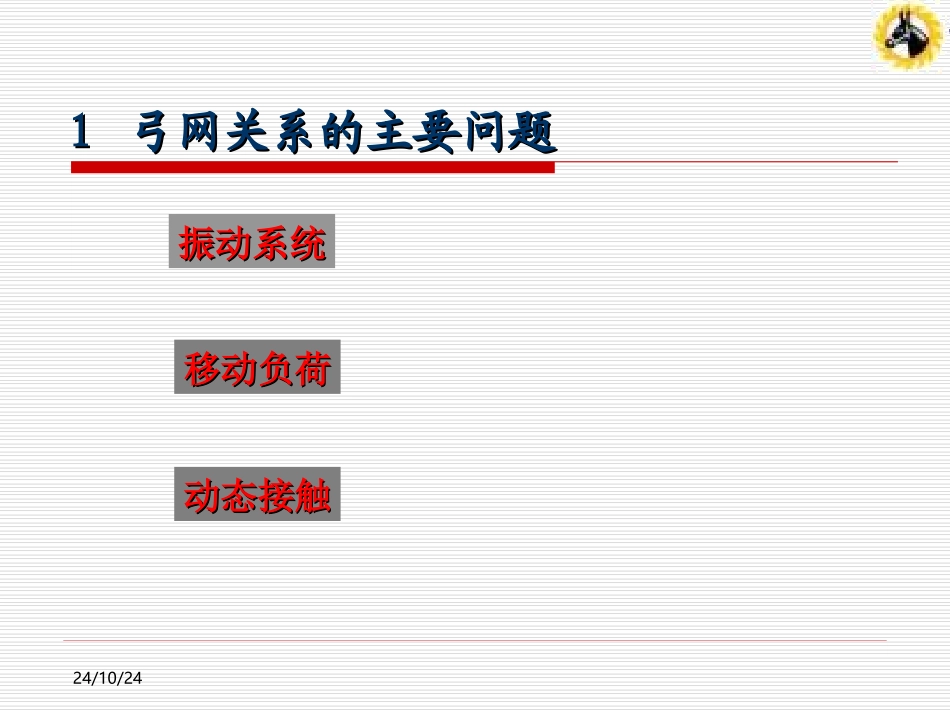 1　弓网关系的主要问题

振动系统

移动负荷

动态接触

24/10/24